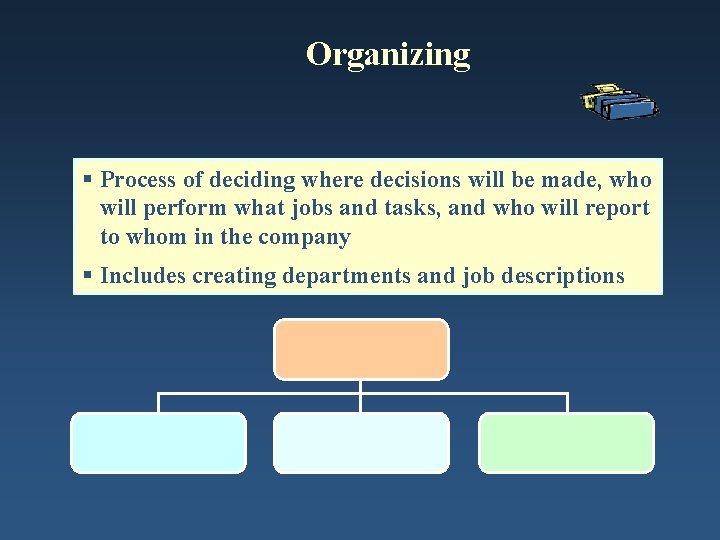 Organizing

▪ Process of deciding where decisions will be made, who will perform what jobs and tasks, and who will report to whom in the company

▪ Includes creating departments and job descriptions